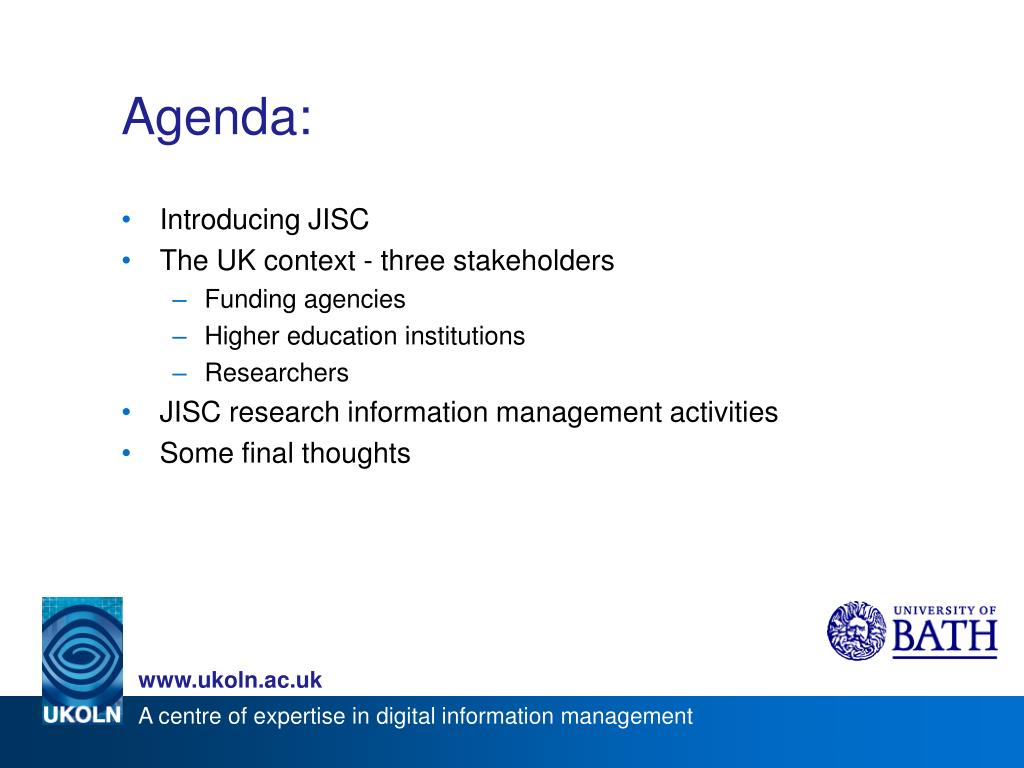 Agenda:

• Introducing JISC
• The UK context - three stakeholders
 – Funding agencies
 – Higher education institutions
 – Researchers
• JISC research information management activities
• Some final thoughts

UNIVERSITY OF BATH

www.ukoln.ac.uk

UKOLN A centre of expertise in digital information management